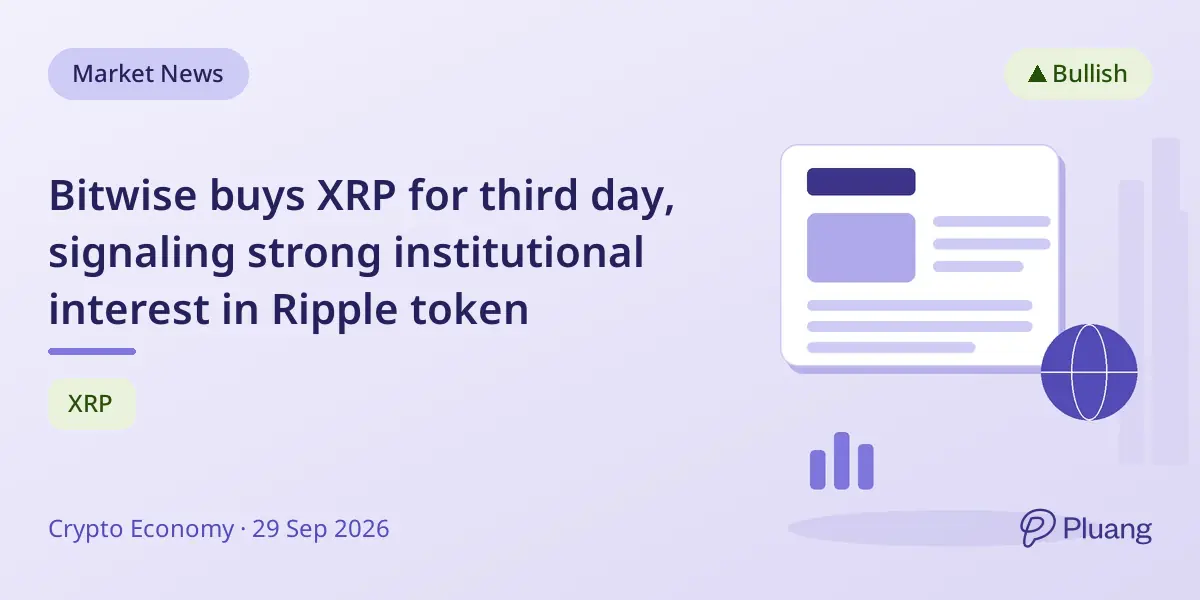 Market News

▲ Bullish

Bitwise buys XRP for third day, signaling strong institutional interest in Ripple token

XRP

Crypto Economy · 29 Sep 2026

Pluang